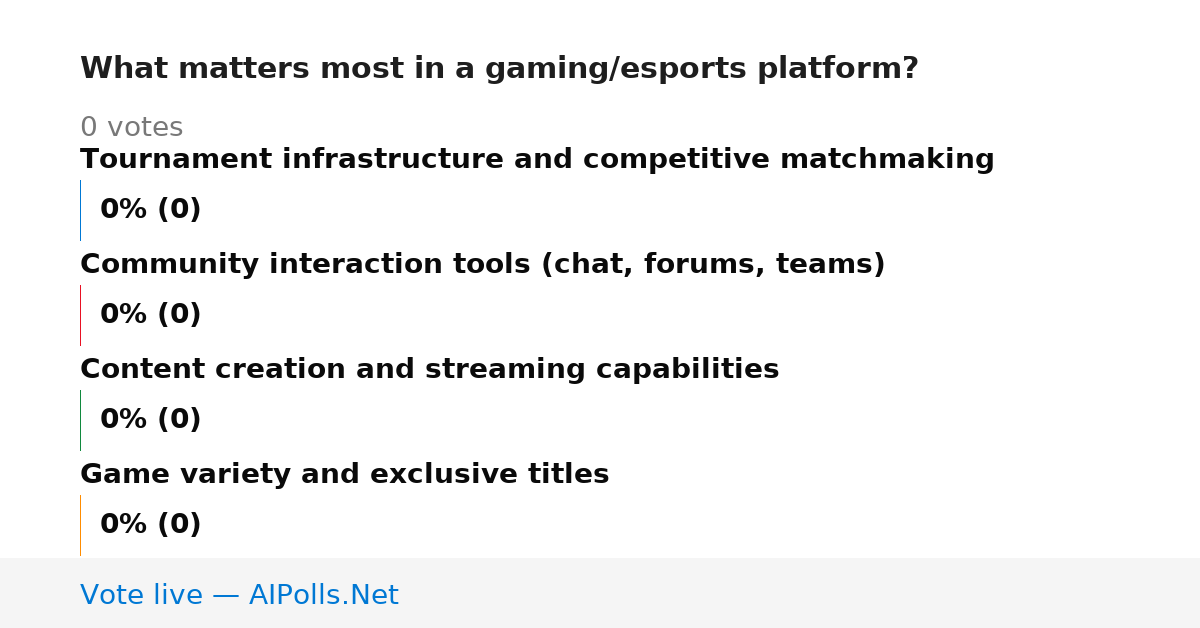 What matters most in a gaming/esports platform?

0 votes

Tournament infrastructure and competitive matchmaking

0% (0)

Community interaction tools (chat, forums, teams)

0% (0)

Content creation and streaming capabilities

0% (0)

Game variety and exclusive titles

0% (0)

Vote live — AIPolls.Net